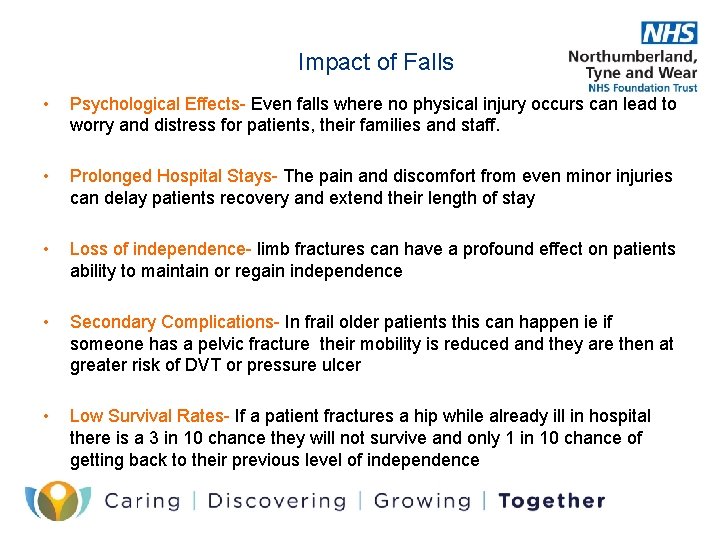 NHS
Northumberland, Tyne and Wear
NHS Foundation Trust

Impact of Falls

• Psychological Effects- Even falls where no physical injury occurs can lead to worry and distress for patients, their families and staff.

• Prolonged Hospital Stays- The pain and discomfort from even minor injuries can delay patients recovery and extend their length of stay

• Loss of independence- limb fractures can have a profound effect on patients ability to maintain or regain independence

• Secondary Complications- In frail older patients this can happen ie if someone has a pelvic fracture their mobility is reduced and they are then at greater risk of DVT or pressure ulcer

• Low Survival Rates- If a patient fractures a hip while already ill in hospital there is a 3 in 10 chance they will not survive and only 1 in 10 chance of getting back to their previous level of independence

Caring | Discovering | Growing | Together